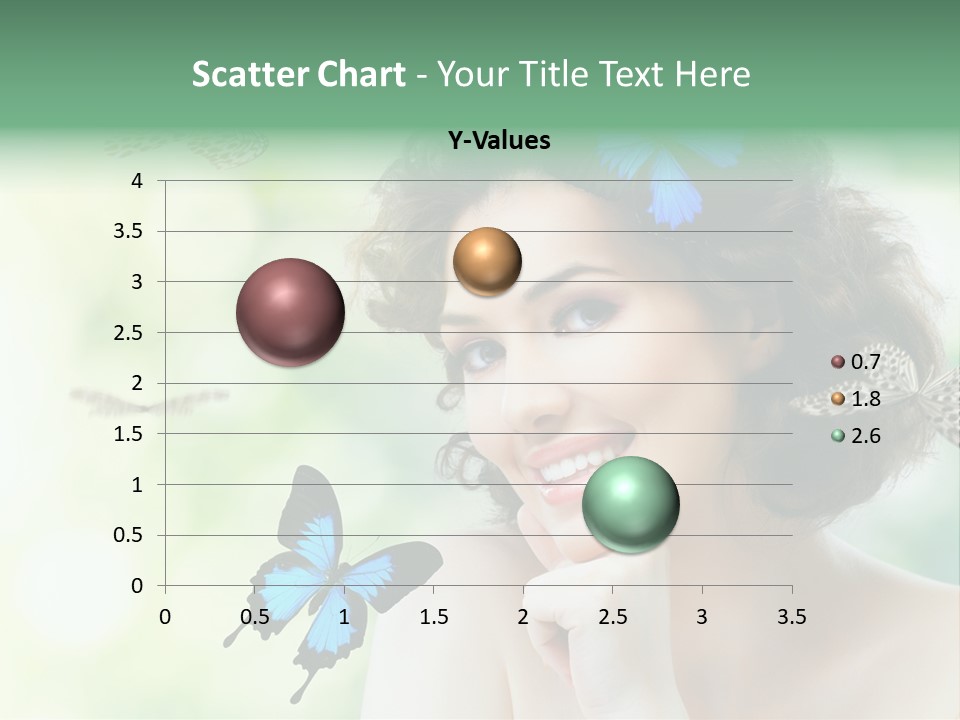 Scatter Chart - Your Title Text Here

Y-Values

4
3.5
3
2.5
2
1.5
1
0.5
0

0 0.5 1 1.5 2 2.5 3 3.5

0.7
1.8
2.6